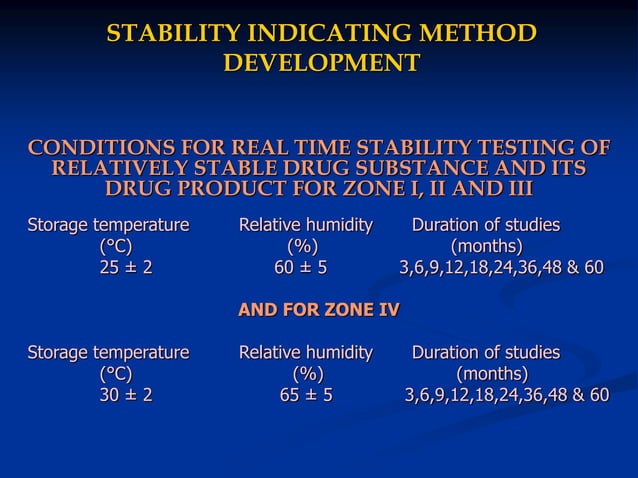 STABILITY INDICATING METHOD DEVELOPMENT

CONDITIONS FOR REAL TIME STABILITY TESTING OF RELATIVELY STABLE DRUG SUBSTANCE AND ITS DRUG PRODUCT FOR ZONE I, II AND III

| Storage temperature (°C) | Relative humidity (%) | Duration of studies (months) |
|---|---|---|
| 25 ± 2 | 60 ± 5 | 3,6,9,12,18,24,36,48 & 60 |

AND FOR ZONE IV

| Storage temperature (°C) | Relative humidity (%) | Duration of studies (months) |
|---|---|---|
| 30 ± 2 | 65 ± 5 | 3,6,9,12,18,24,36,48 & 60 |